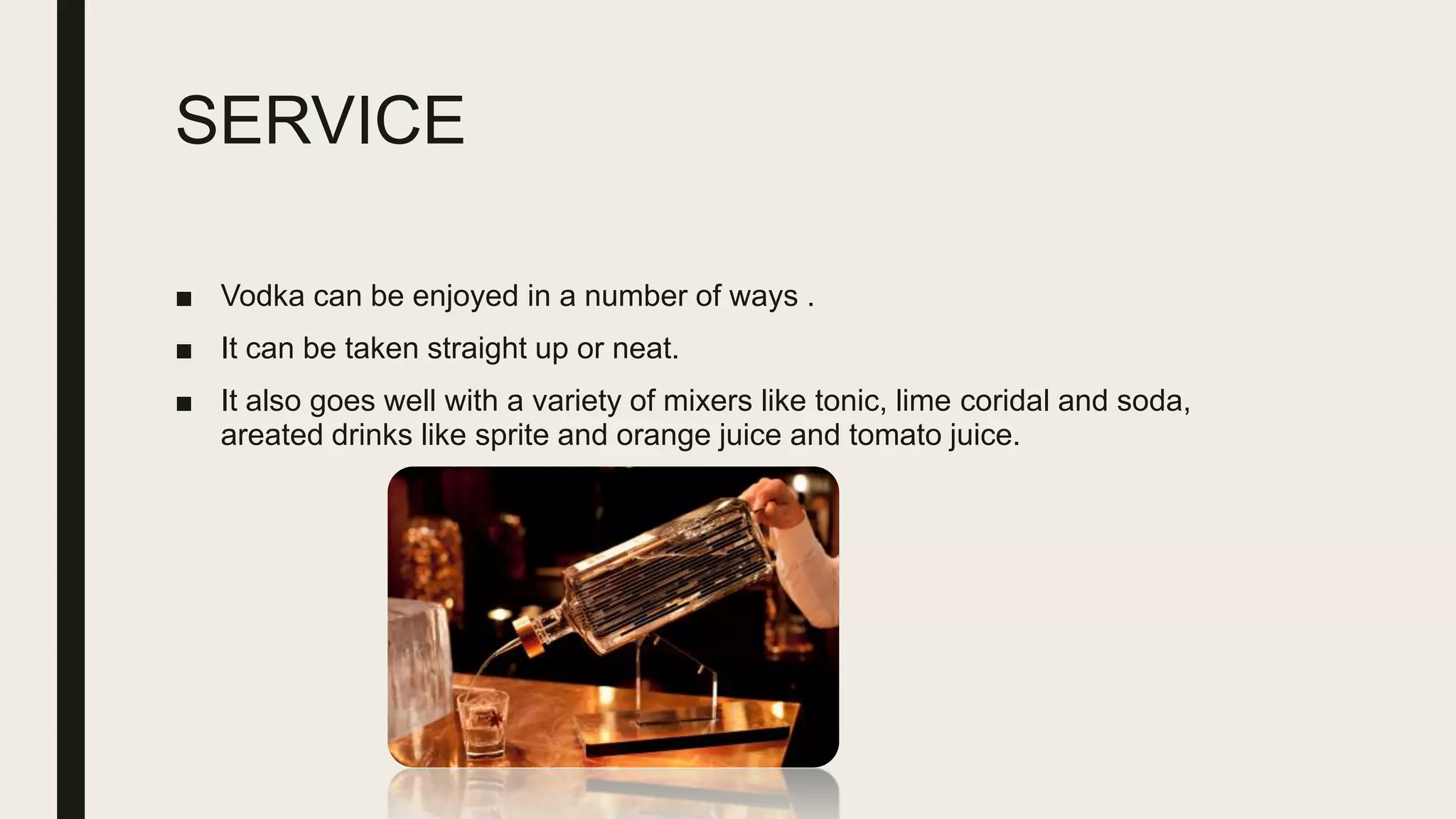 SERVICE

■ Vodka can be enjoyed in a number of ways .

■ It can be taken straight up or neat.

■ It also goes well with a variety of mixers like tonic, lime coridal and soda, areated drinks like sprite and orange juice and tomato juice.